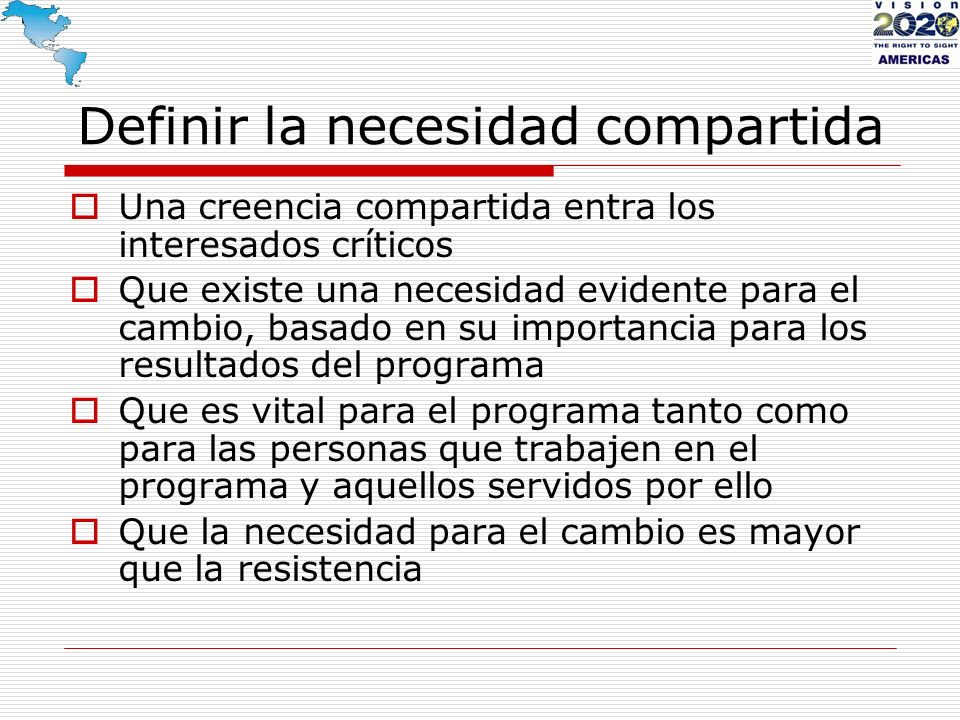 VISION 2020 THE RIGHT TO SIGHT AMERICAS

Definir la necesidad compartida

Una creencia compartida entra los interesados críticos

Que existe una necesidad evidente para el cambio, basado en su importancia para los resultados del programa

Que es vital para el programa tanto como para las personas que trabajen en el programa y aquellos servidos por ello

Que la necesidad para el cambio es mayor que la resistencia